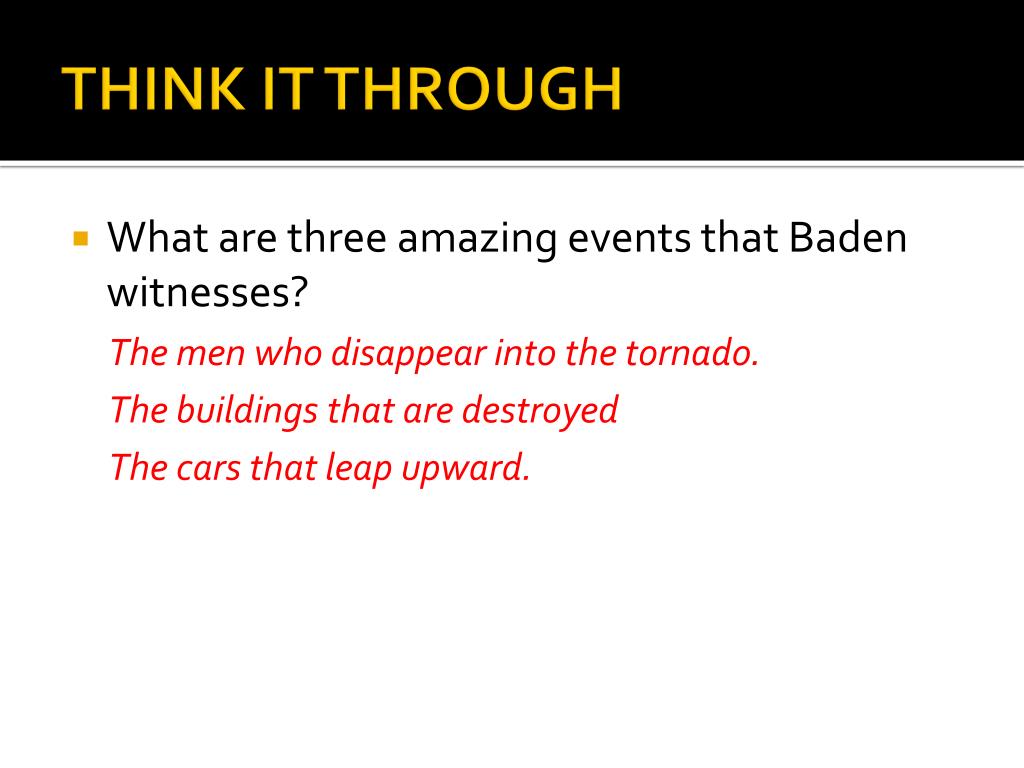 THINK IT THROUGH

What are three amazing events that Baden witnesses?

The men who disappear into the tornado.

The buildings that are destroyed

The cars that leap upward.